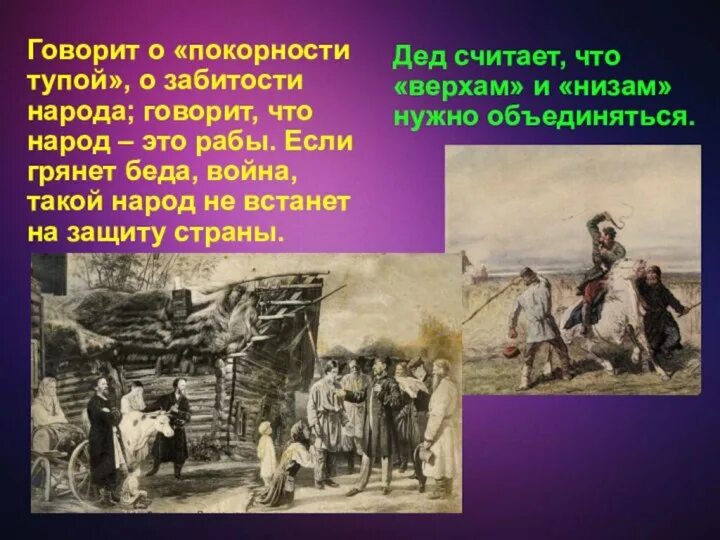 Говорит о «покорности тупой», о забитости народа; говорит, что народ – это рабы. Если грянет беда, война, такой народ не встанет на защиту страны.

Дед считает, что «верхам» и «низам» нужно объединяться.